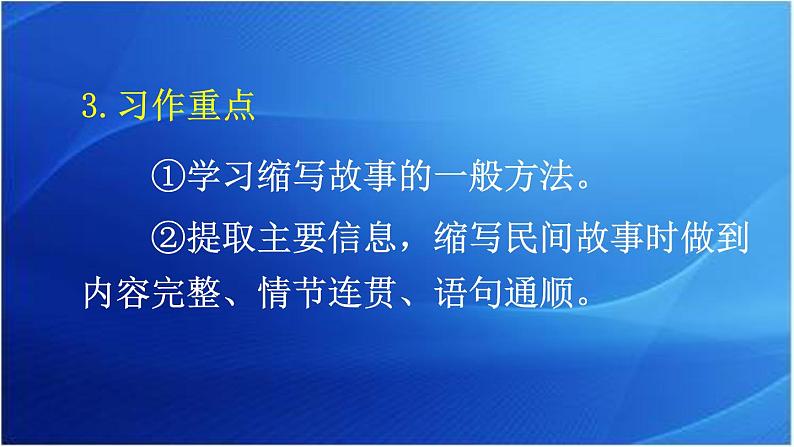 3. 习作重点

①学习缩写故事的一般方法。

②提取主要信息，缩写民间故事时做到内容完整、情节连贯、语句通顺。